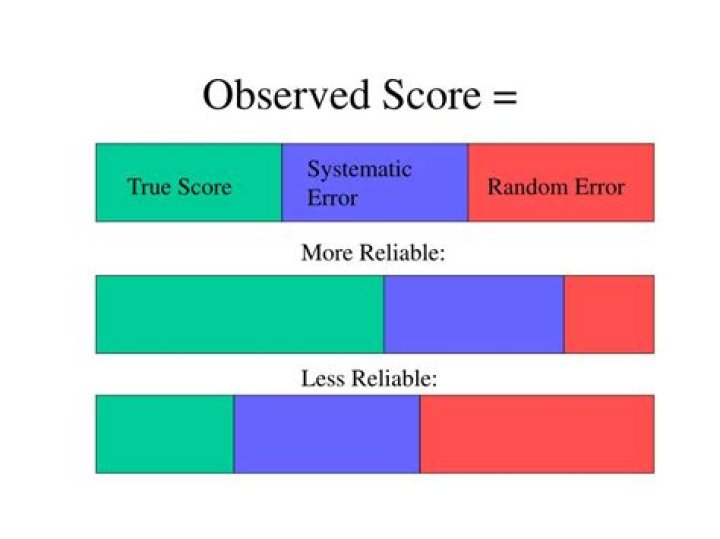 Observed Score =

True Score

Systematic Error

Random Error

More Reliable:

Less Reliable: